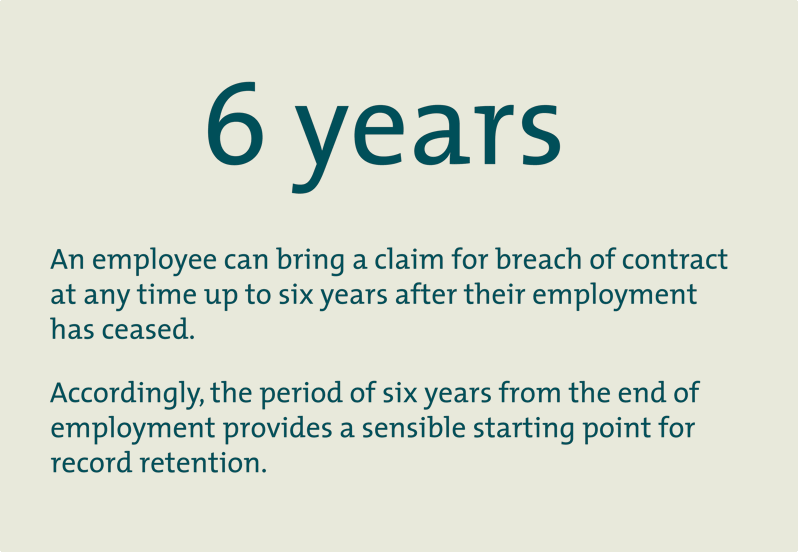 6 years

An employee can bring a claim for breach of contract at any time up to six years after their employment has ceased.

Accordingly, the period of six years from the end of employment provides a sensible starting point for record retention.